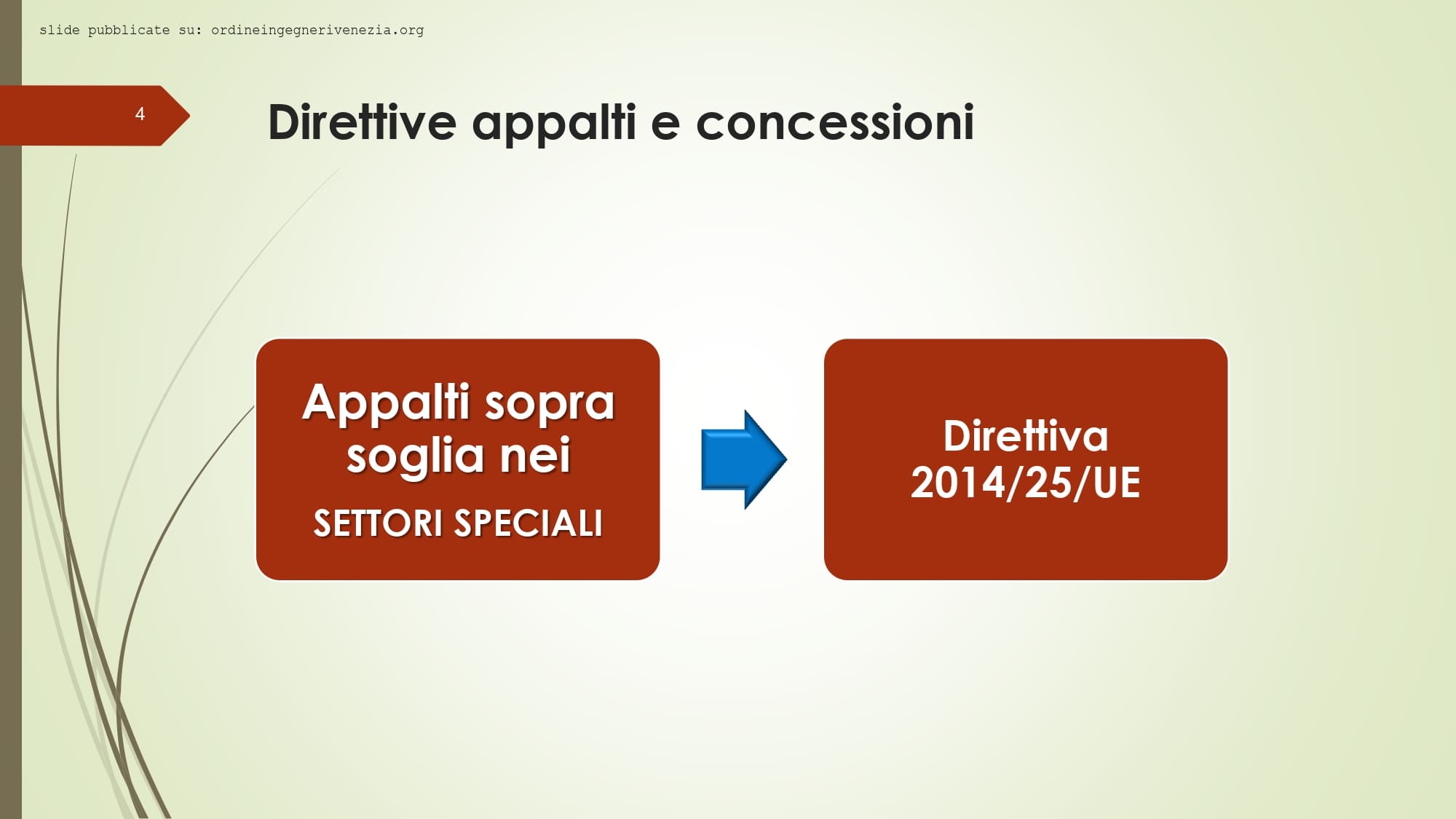 slide pubblicate su: ordineingegnerivenezia.org

4

Direttive appalti e concessioni

Appalti sopra soglia nei
SETTORI SPECIALI

Direttiva 2014/25/UE